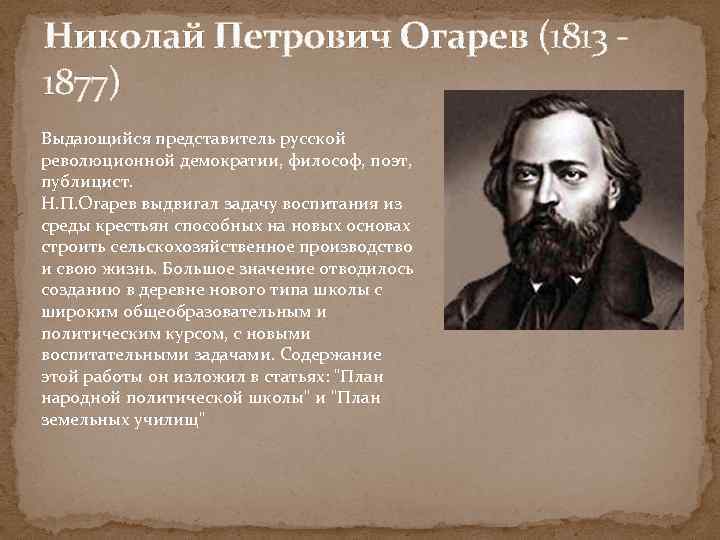 Николай Петрович Огарев (1813 - 1877)

Выдающийся представитель русской революционной демократии, философ, поэт, публицист.
Н.П.Огарев выдвигал задачу воспитания из среды крестьян способных на новых основах строить сельскохозяйственное производство и свою жизнь. Большое значение отводилось созданию в деревне нового типа школы с широким общеобразовательным и политическим курсом, с новыми воспитательными задачами. Содержание этой работы он изложил в статьях: "План народной политической школы" и "План земельных училищ"